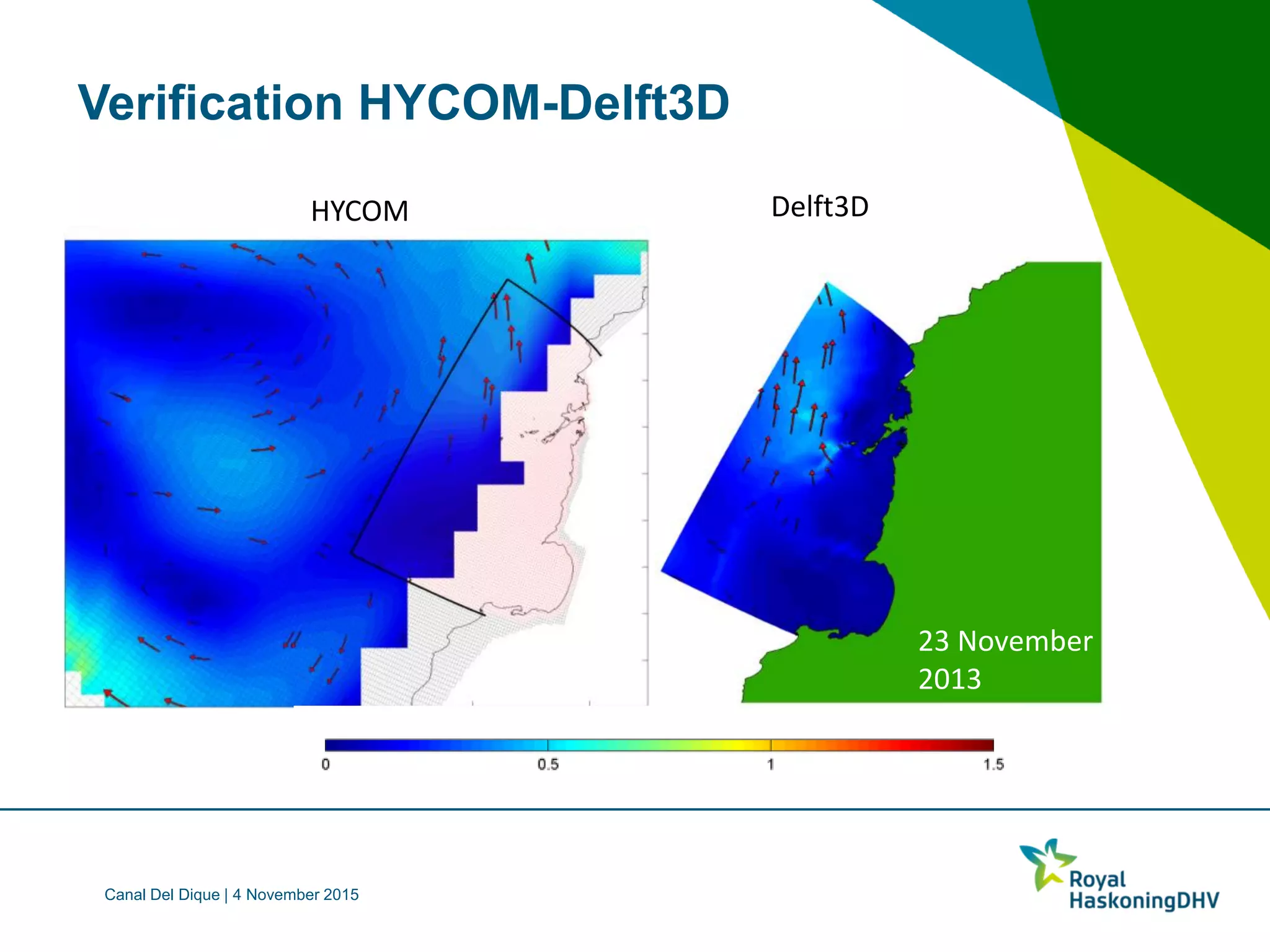 Verification HYCOM-Delft3D

HYCOM

Delft3D

23 November 2013

0 0.5 1 1.5

Canal Del Dique | 4 November 2015

Royal HaskoningDHV